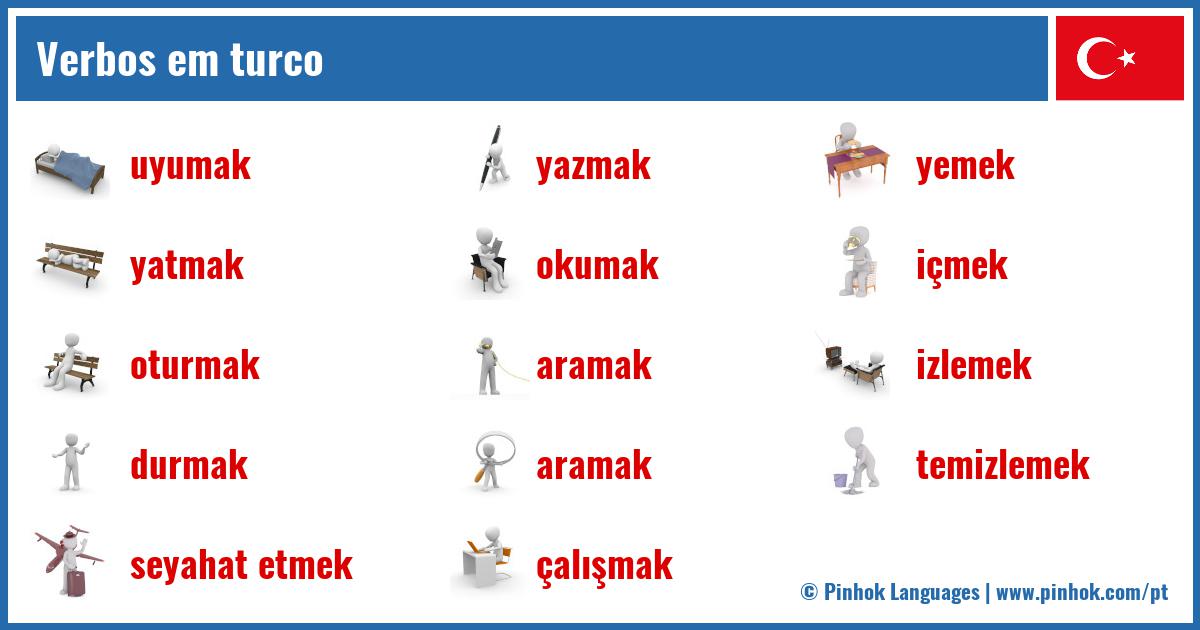 Verbos em turco

uyumak
yatmak
oturmak
durmak
seyahat etmek

yazmak
okumak
aramak
aramak
çalışmak

yemek
içmek
izlemek
temizlemek

© Pinhok Languages | www.pinhok.com/pt